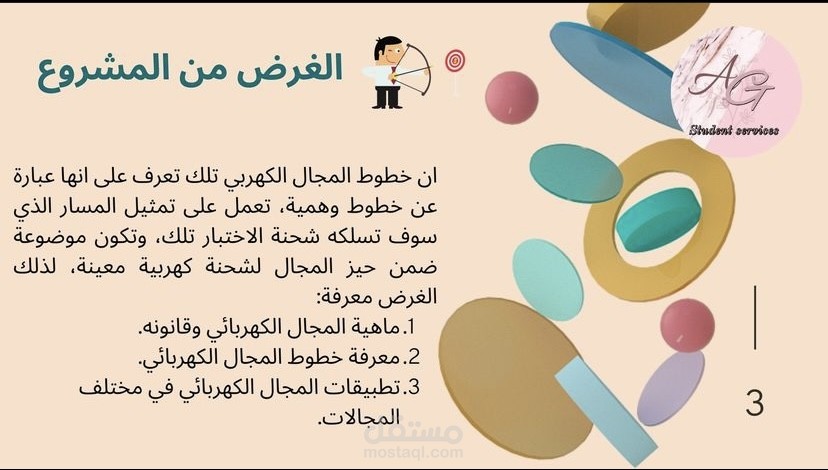 الغرض من المشروع

AG
Student services

ان خطوط المجال الكهربي تلك تعرف على انها عبارة عن خطوط وهمية، تعمل على تمثيل المسار الذي سوف تسلكه شحنة الاختبار تلك، وتكون موضوعة ضمن حيز المجال لشحنة كهربية معينة، لذلك الغرض معرفة:
1. ماهية المجال الكهربائي وقانونه.
2. معرفة خطوط المجال الكهربائي.
3. تطبيقات المجال الكهربائي في مختلف المجالات.

3

مستقل
mostaql.com